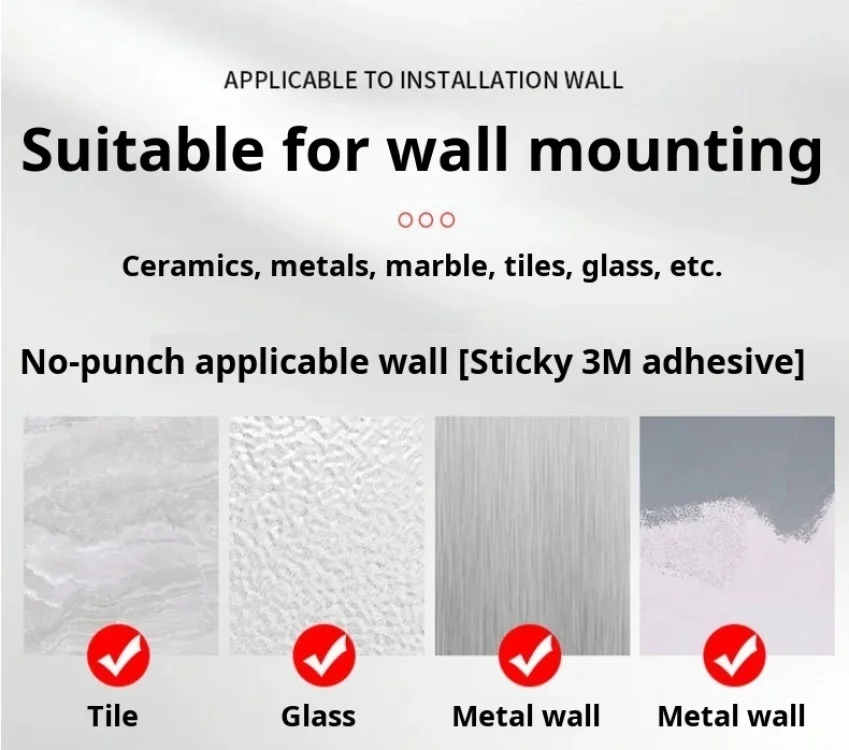 APPLICABLE TO INSTALLATION WALL

Suitable for wall mounting

Ceramics, metals, marble, tiles, glass, etc.

No-punch applicable wall [Sticky 3M adhesive]

Tile

Glass

Metal wall

Metal wall